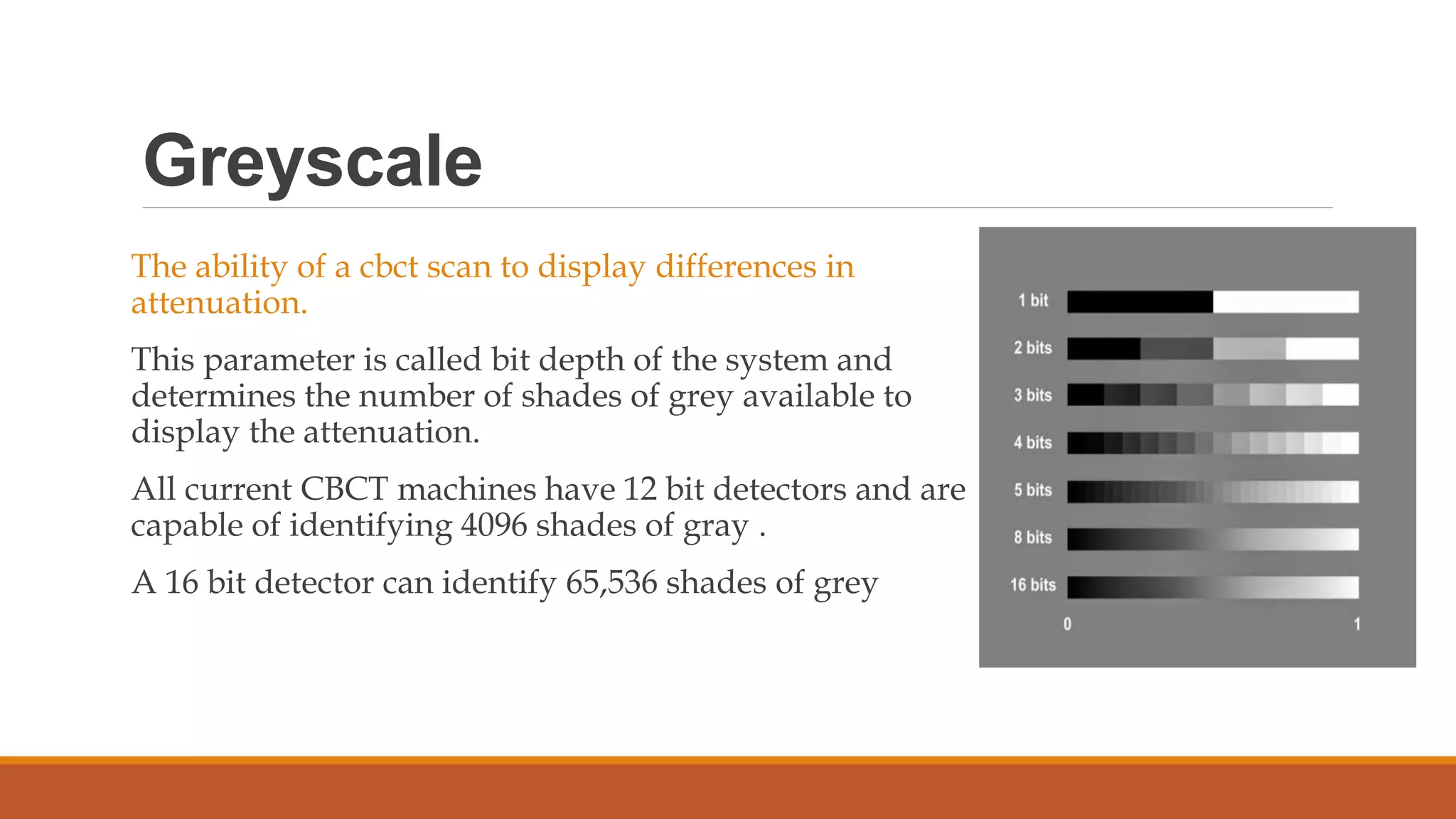 Greyscale

The ability of a cbct scan to display differences in attenuation.

This parameter is called bit depth of the system and determines the number of shades of grey available to display the attenuation.

All current CBCT machines have 12 bit detectors and are capable of identifying 4096 shades of gray .

A 16 bit detector can identify 65,536 shades of grey

1 bit
2 bits
3 bits
4 bits
5 bits
8 bits
16 bits
0
1